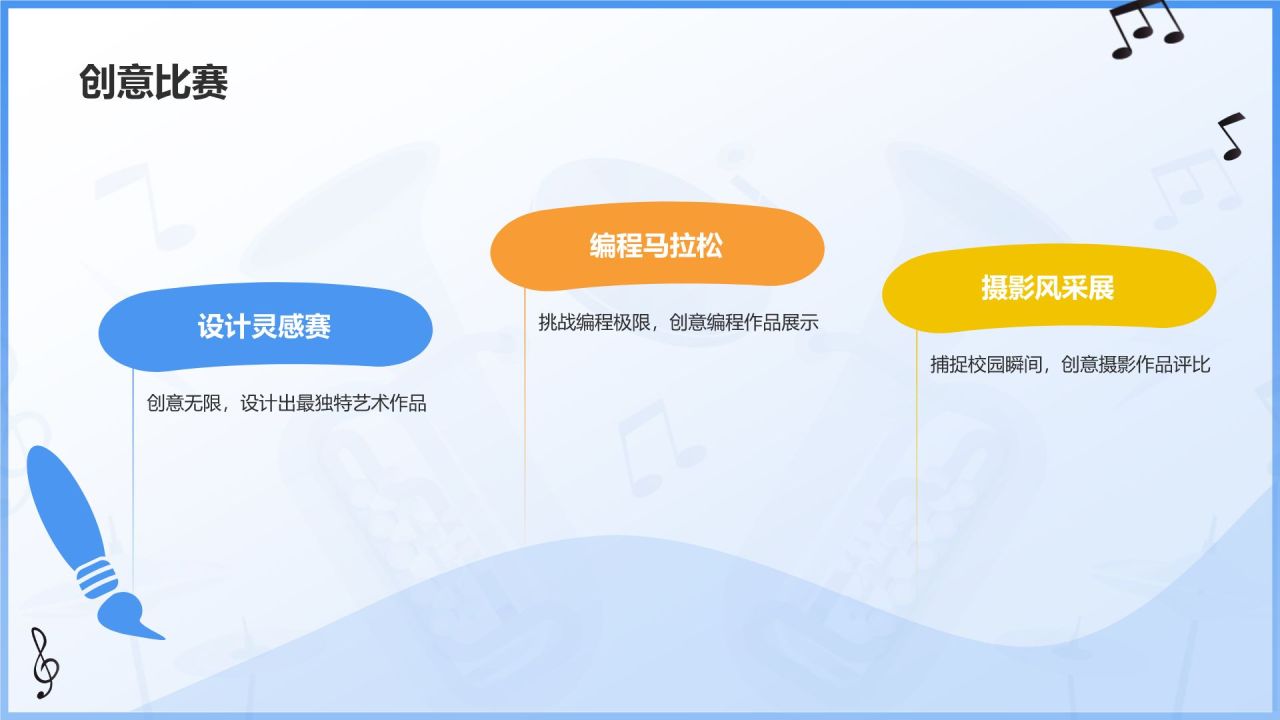 创意比赛

设计灵感赛

创意无限，设计出最独特艺术作品

编程马拉松

挑战编程极限，创意编程作品展示

摄影风采展

捕捉校园瞬间，创意摄影作品评比